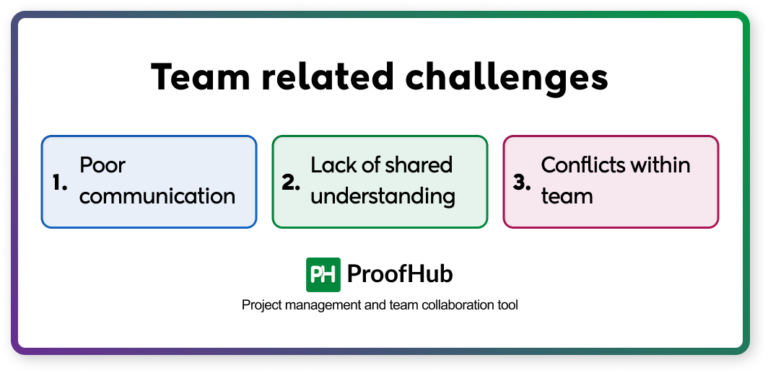 Team related challenges

1. Poor communication

2. Lack of shared understanding

3. Conflicts within team

PH ProofHub

Project management and team collaboration tool